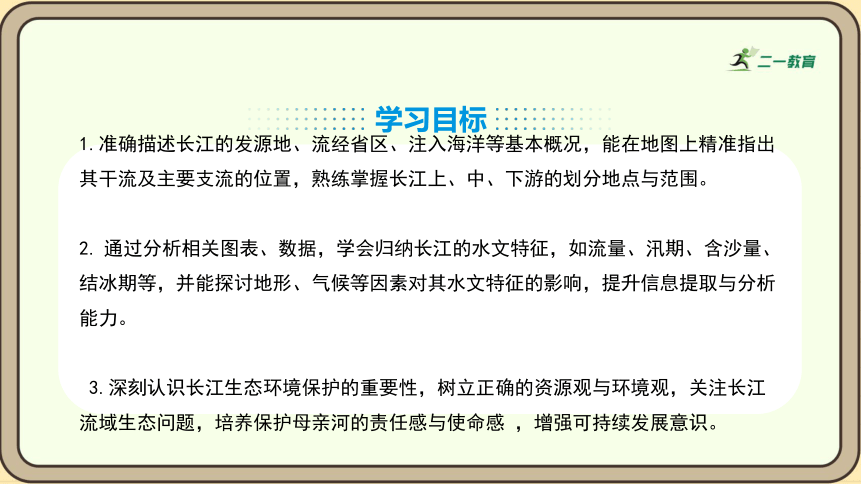 二一教育

学习目标

1. 准确描述长江的发源地、流经省区、注入海洋等基本概况，能在地图上精准指出其干流及主要支流的位置，熟练掌握长江上、中、下游的划分地点与范围。

2. 通过分析相关图表、数据，学会归纳长江的水文特征，如流量、汛期、含沙量、结冰期等，并能探讨地形、气候等因素对其水文特征的影响，提升信息提取与分析能力。

3. 深刻认识长江生态环境保护的重要性，树立正确的资源观与环境观，关注长江流域生态问题，培养保护母亲河的责任感与使命感 ，增强可持续发展意识。